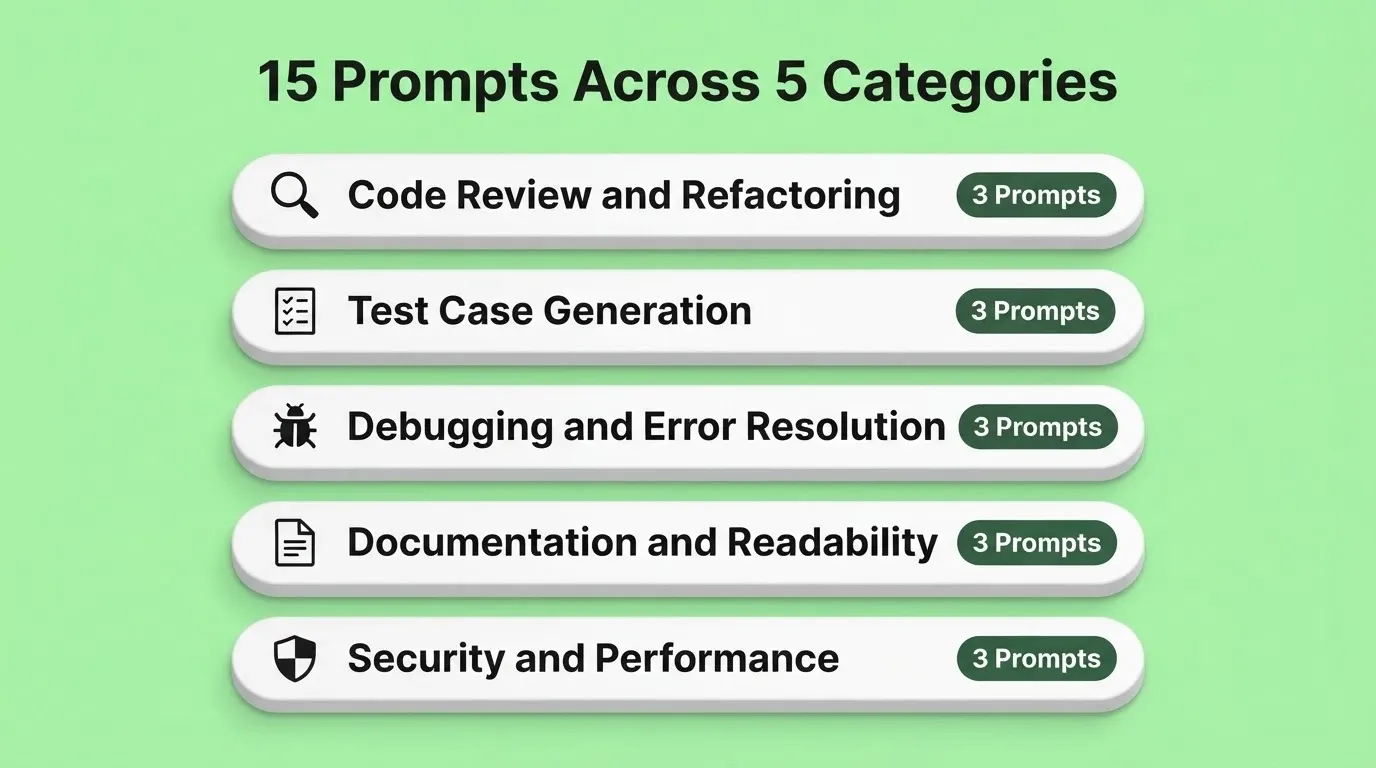 15 Prompts Across 5 Categories

Code Review and Refactoring 3 Prompts

Test Case Generation 3 Prompts

Debugging and Error Resolution 3 Prompts

Documentation and Readability 3 Prompts

Security and Performance 3 Prompts